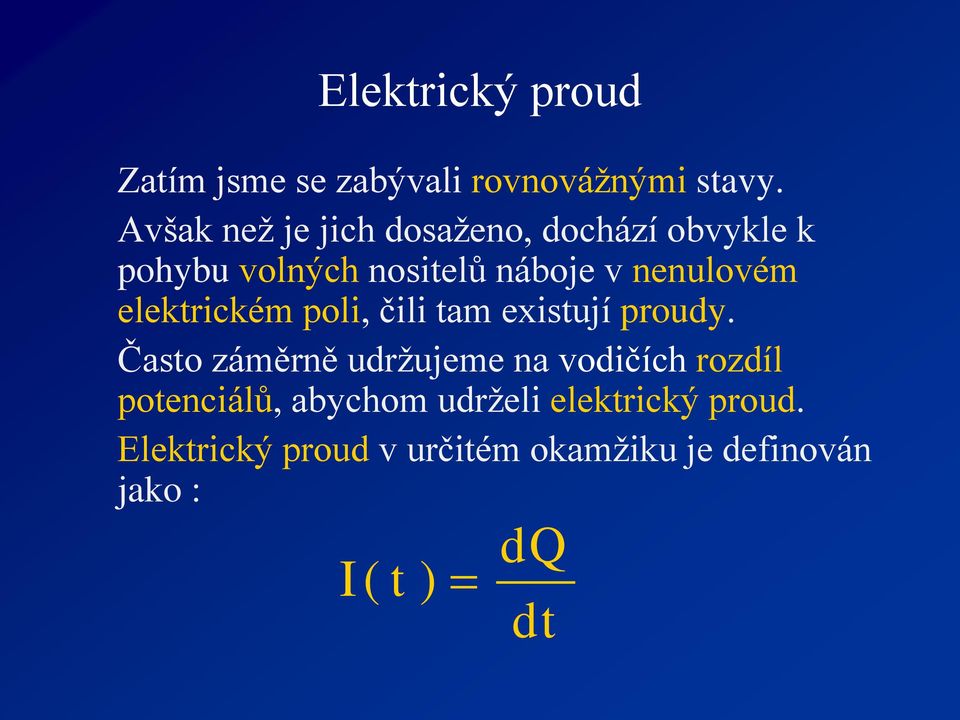 Elektrický proud

Zatím jsme se zabývali rovnovážnými stavy.

Avšak než je jich dosaženo, dochází obvykle k pohybu volných nositelů náboje v nenulovém elektrickém poli, čili tam existují proudy.

Často záměrně udržujeme na vodičích rozdíl potenciálů, abychom udrželi elektrický proud.

Elektrický proud v určitém okamžiku je definován jako :

$I(t) = \frac{dQ}{dt}$